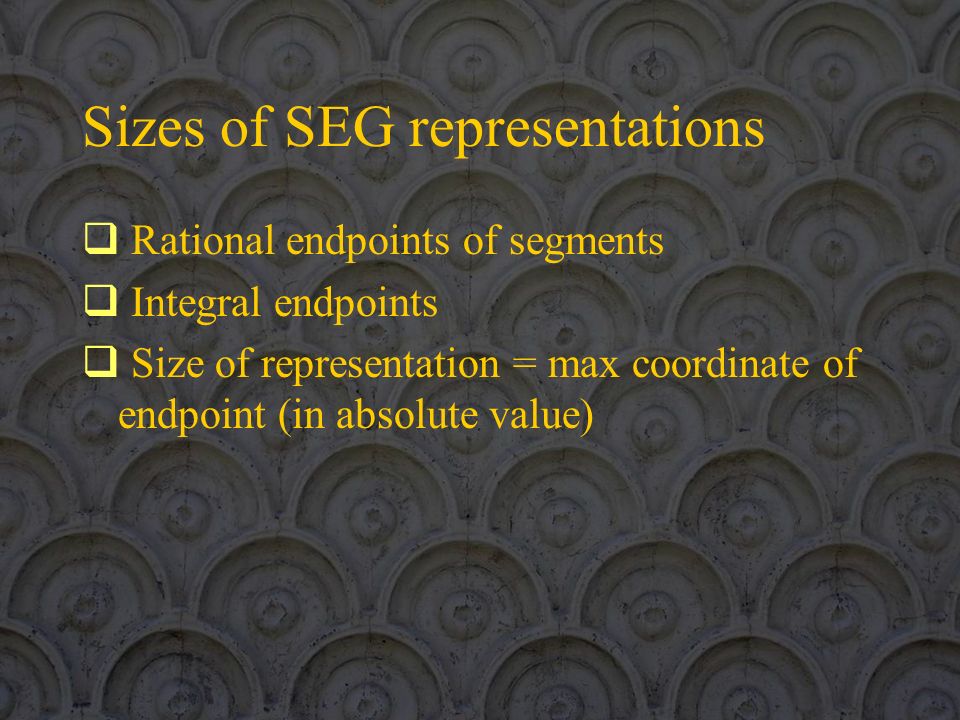 Sizes of SEG representations

❑ Rational endpoints of segments

❑ Integral endpoints

❑ Size of representation = max coordinate of endpoint (in absolute value)